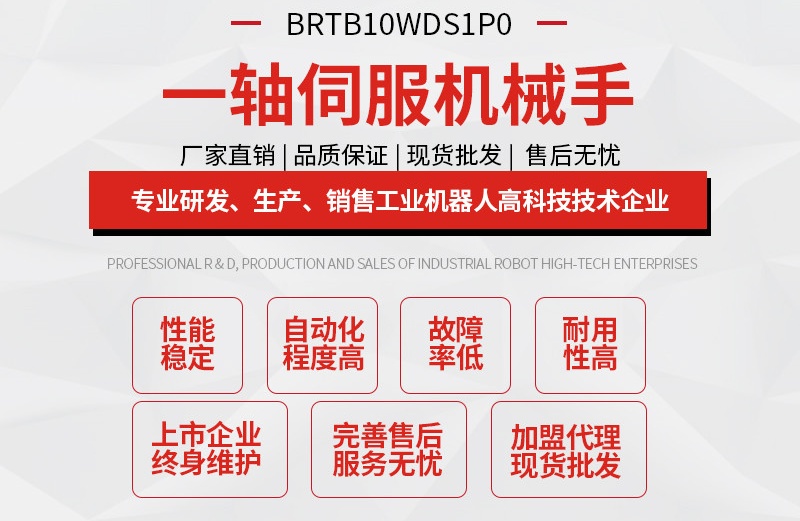 BRTB10WDS1P0

一轴伺服机械手

厂家直销 | 品质保证 | 现货批发 | 售后无忧

专业研发、生产、销售工业机器人高科技技术企业

PROFESSIONAL R & D, PRODUCTION AND SALES OF INDUSTRIAL ROBOT HIGH-TECH ENTERPRISES

性能稳定

自动化程度高

故障率低

耐用性高

上市企业终身维护

完善售后服务无忧

加盟代理现货批发